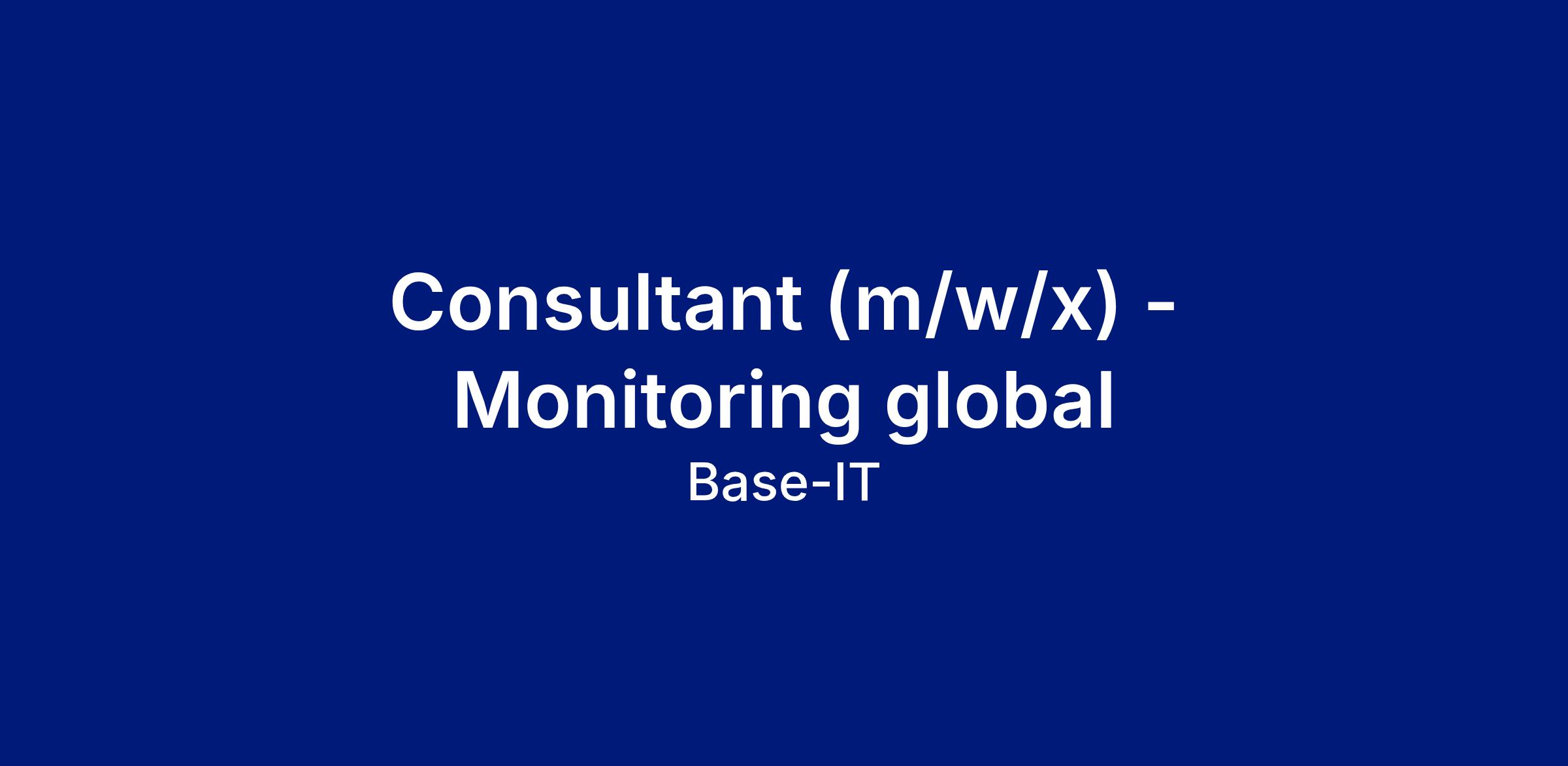 Consultant (m/w/x) - Monitoring global

Base-IT